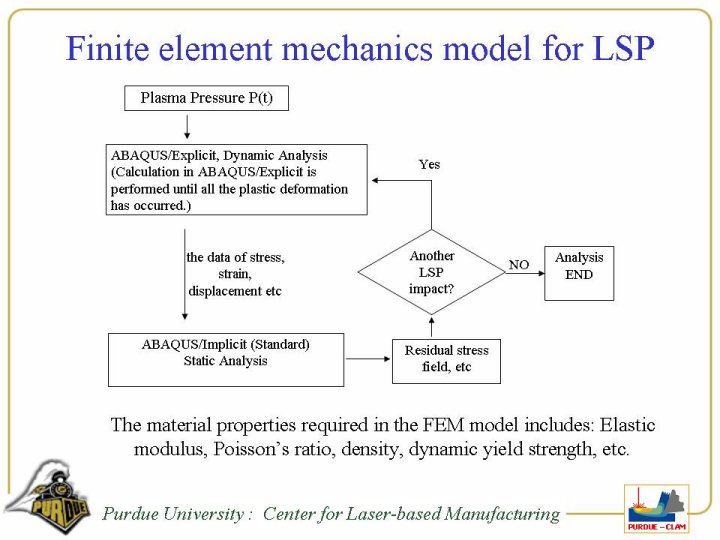 Finite element mechanics model for LSP

Plasma Pressure P(t)

ABAQUS/Explicit, Dynamic Analysis (Calculation in ABAQUS/Explicit is performed until all the plastic deformation has occurred.)

Yes

the data of stress, strain, displacement etc

Another LSP impact?

NO

Analysis END

ABAQUS/Implicit (Standard) Static Analysis

Residual stress field, etc

The material properties required in the FEM model includes: Elastic modulus, Poisson's ratio, density, dynamic yield strength, etc.

PURDUE

Purdue University : Center for Laser-based Manufacturing

PURDUE – CLAM